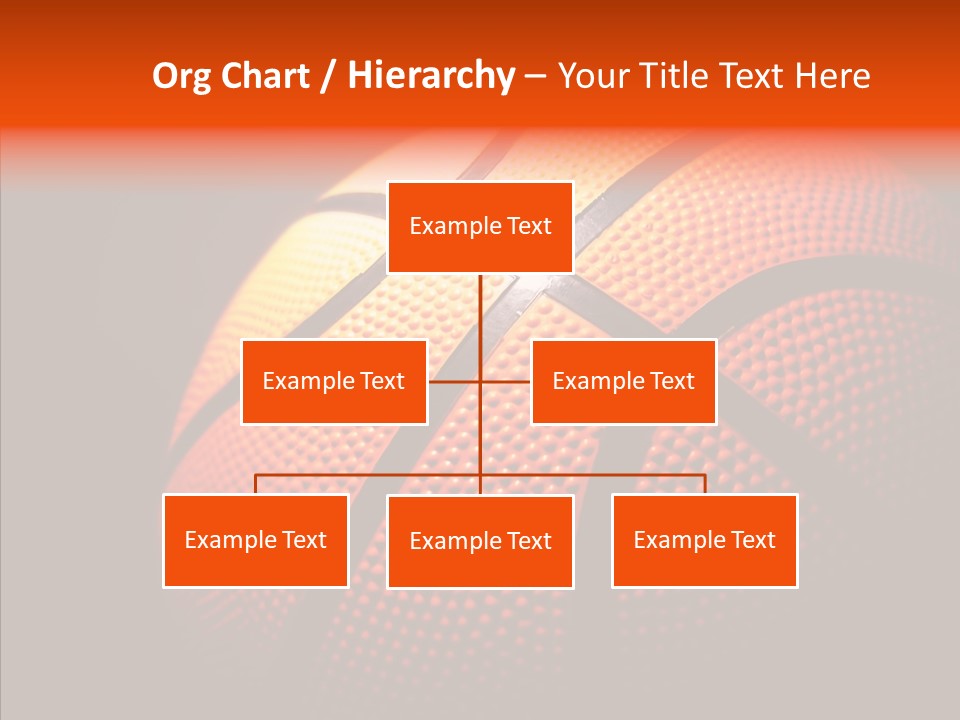 Org Chart / Hierarchy – Your Title Text Here

Example Text

Example Text

Example Text

Example Text

Example Text

Example Text